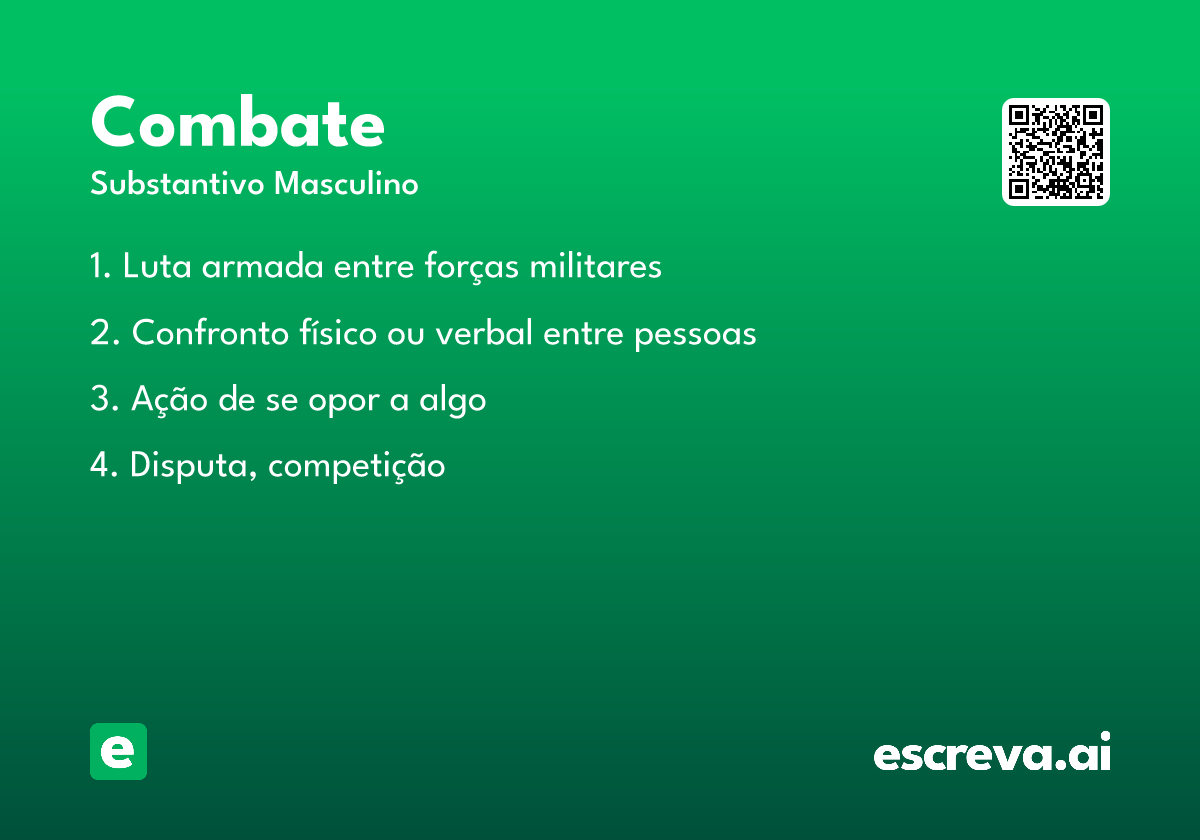 Combate
Substantivo Masculino

1. Luta armada entre forças militares

2. Confronto físico ou verbal entre pessoas

3. Ação de se opor a algo

4. Disputa, competição

e

escreva.ai